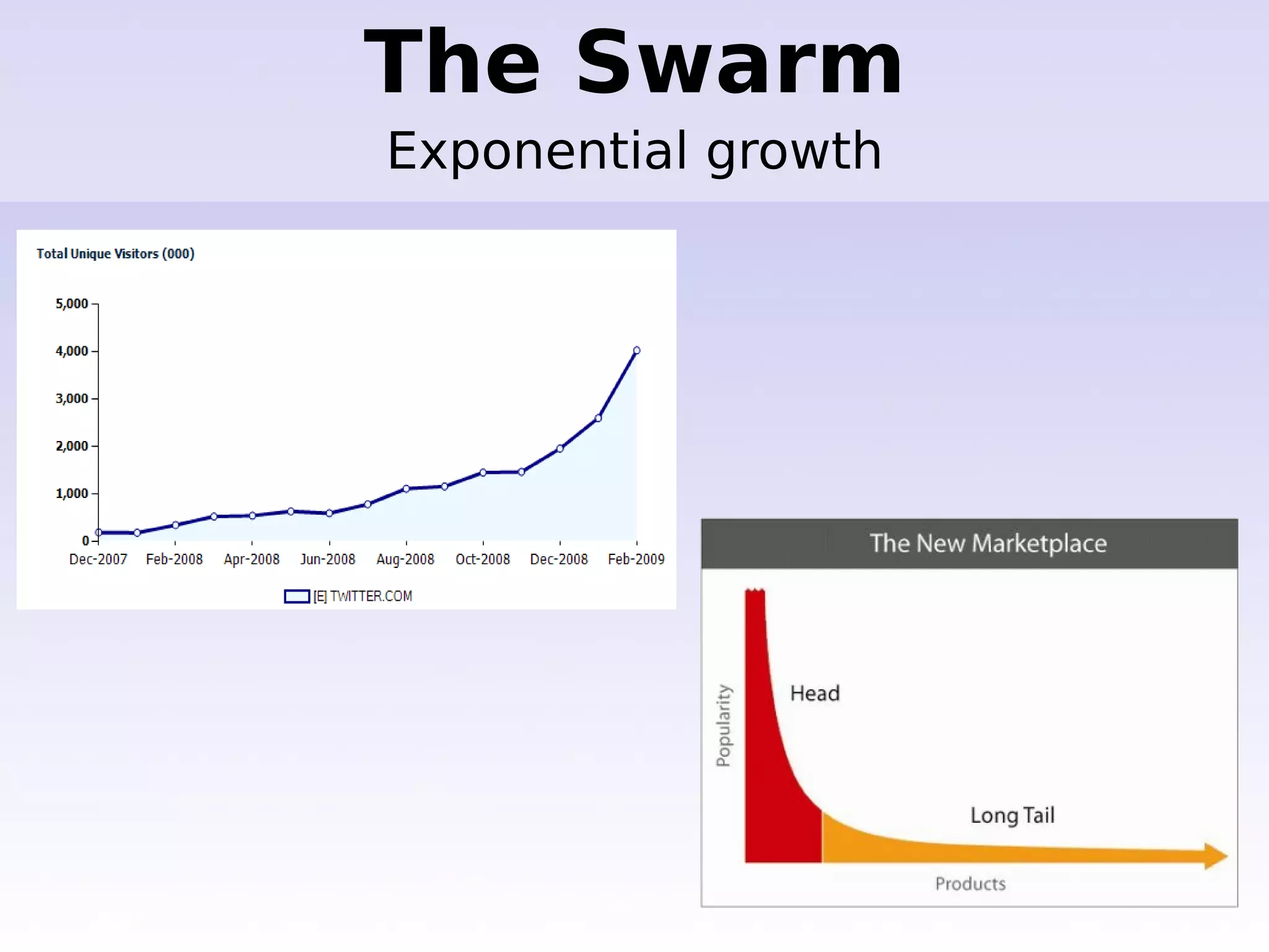 The Swarm

Exponential growth

Total Unique Visitors (000)

5,000
4,000
3,000
2,000
1,000
0

Dec-2007 Feb-2008 Apr-2008 Jun-2008 Aug-2008 Oct-2008 Dec-2008 Feb-2009

[E] TWITTER.COM

The New Marketplace

Popularity

Head

Long Tail

Products